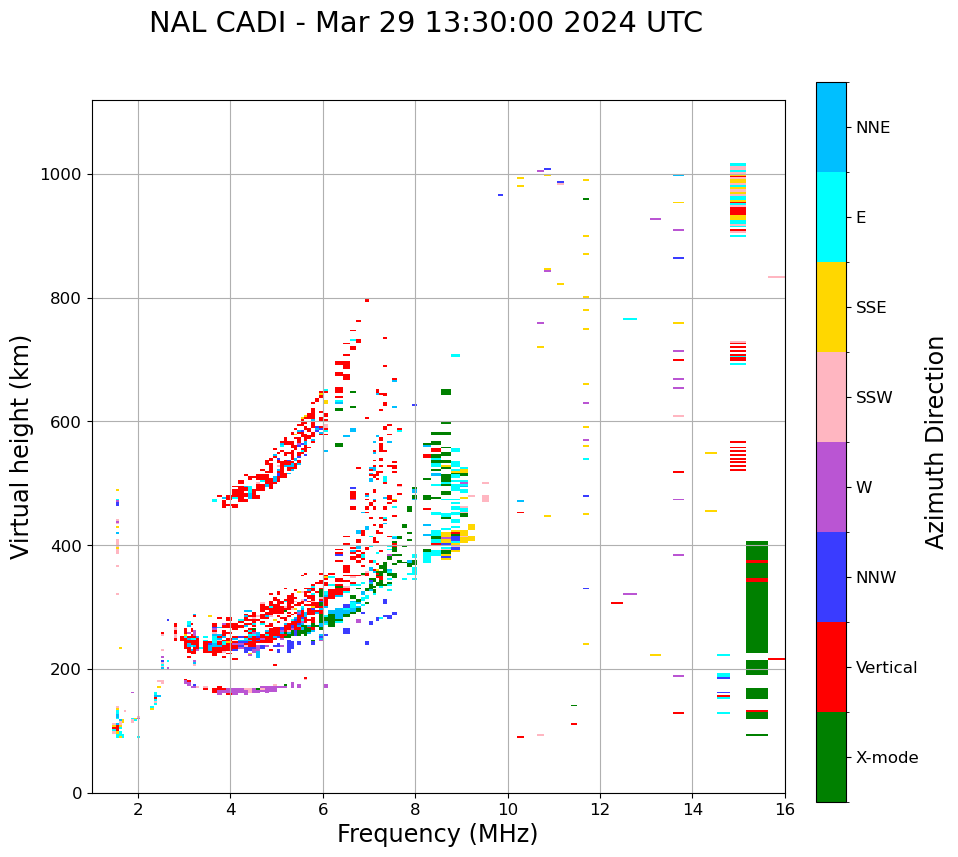 NAL CADI - Mar 29 13:30:00 2024 UTC

Virtual height (km)

1000
800
600
400
200
0

2
4
6
8
10
12
14
16

Frequency (MHz)

NNE
E
SSE
SSW
W
NNW
Vertical
X-mode

Azimuth Direction